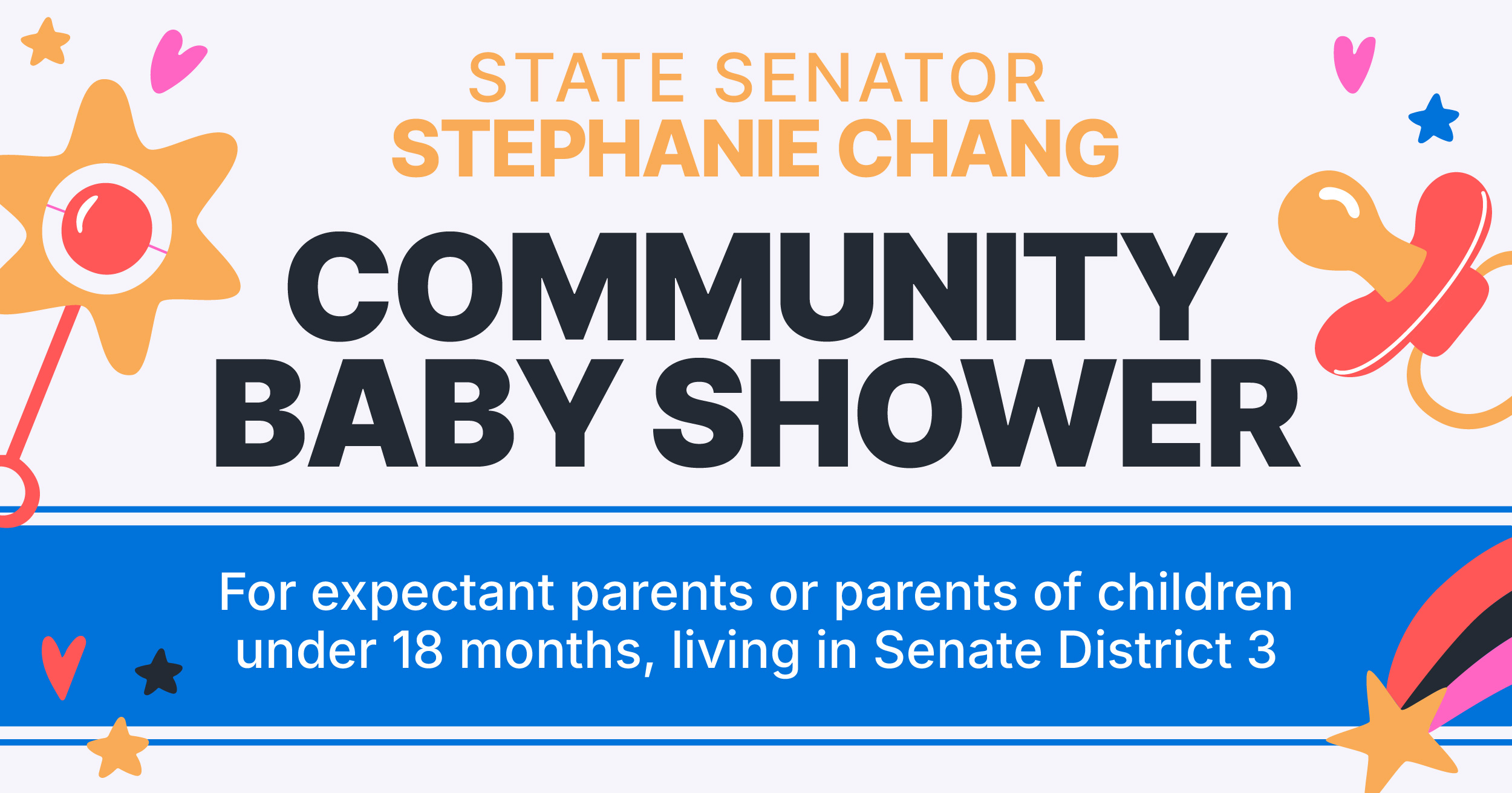 STATE SENATOR
STEPHANIE CHANG

COMMUNITY BABY SHOWER

For expectant parents or parents of children under 18 months, living in Senate District 3